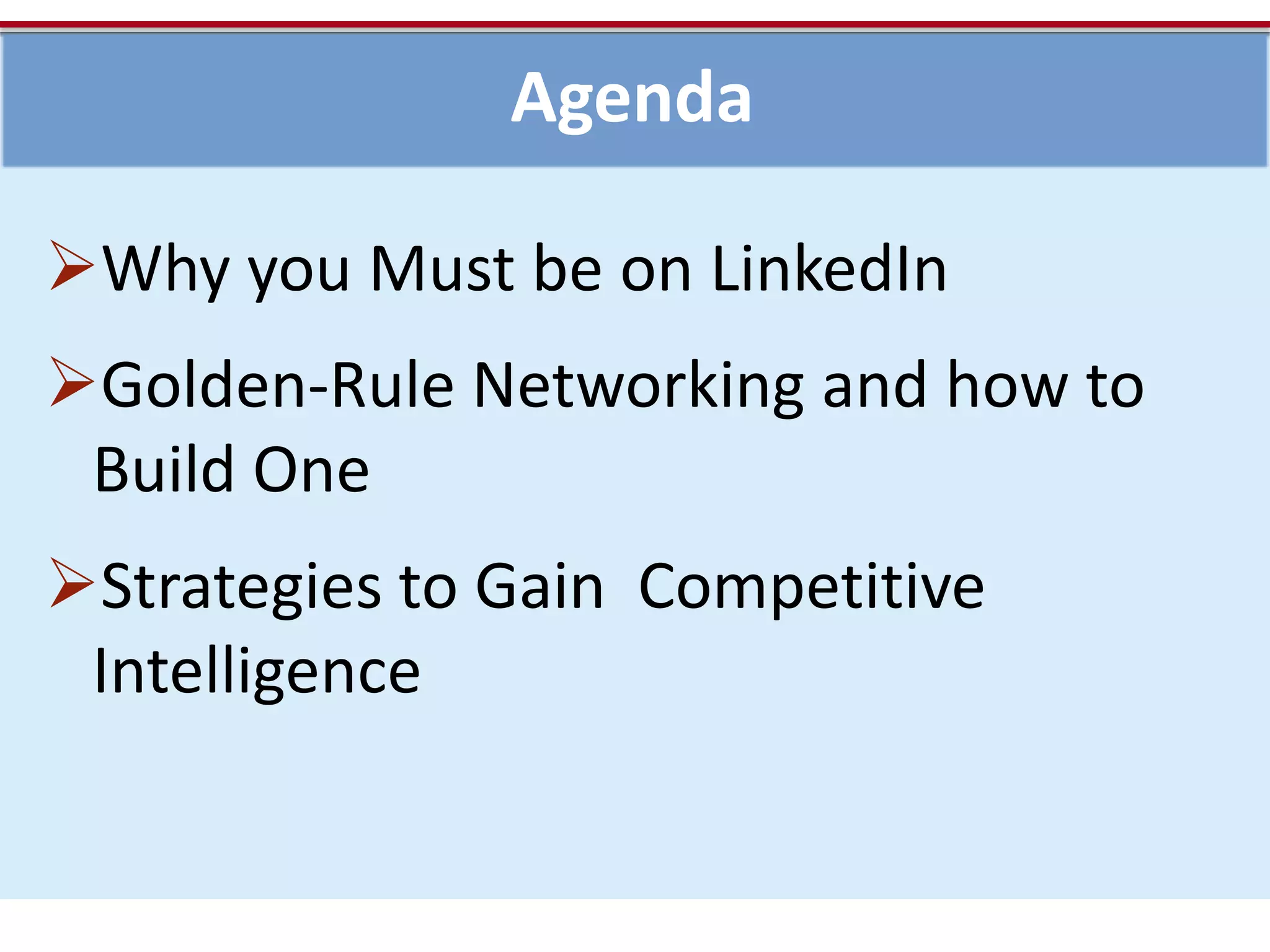 Agenda

➢Why you Must be on LinkedIn

➢Golden-Rule Networking and how to Build One

➢Strategies to Gain Competitive Intelligence